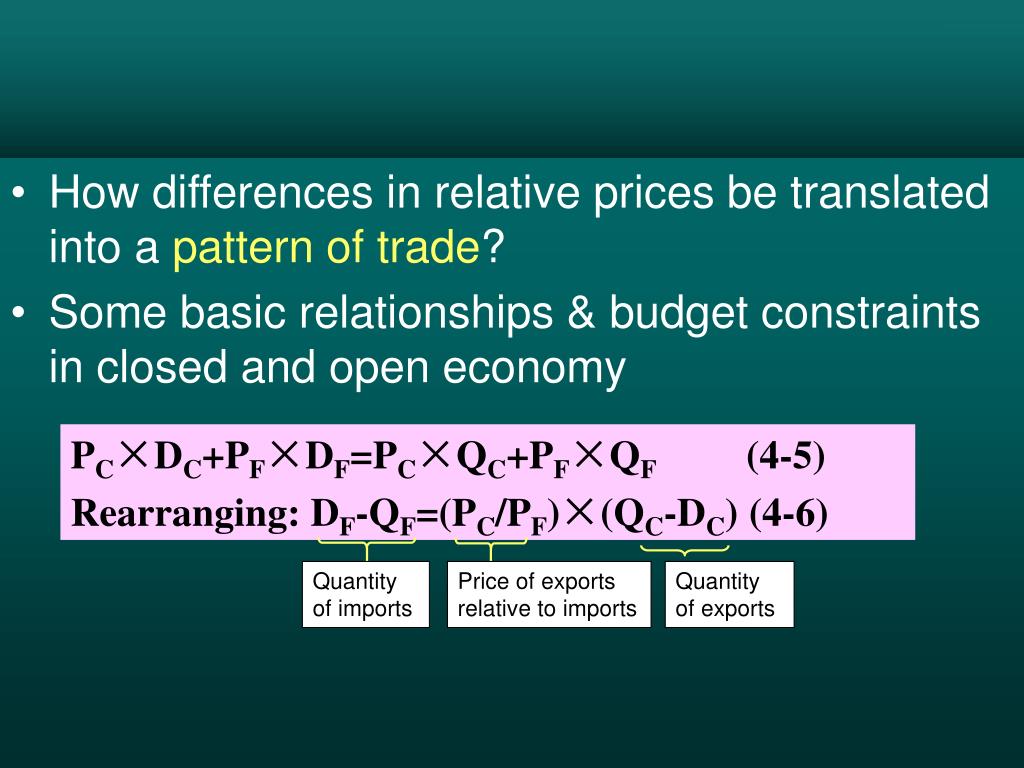 • How differences in relative prices be translated into a pattern of trade?

• Some basic relationships & budget constraints in closed and open economy

$P_C \times D_C + P_F \times D_F = P_C \times Q_C + P_F \times Q_F$ (4-5)

Rearranging: $D_F - Q_F = (P_C/P_F) \times (Q_C - D_C)$ (4-6)

Quantity of imports

Price of exports relative to imports

Quantity of exports